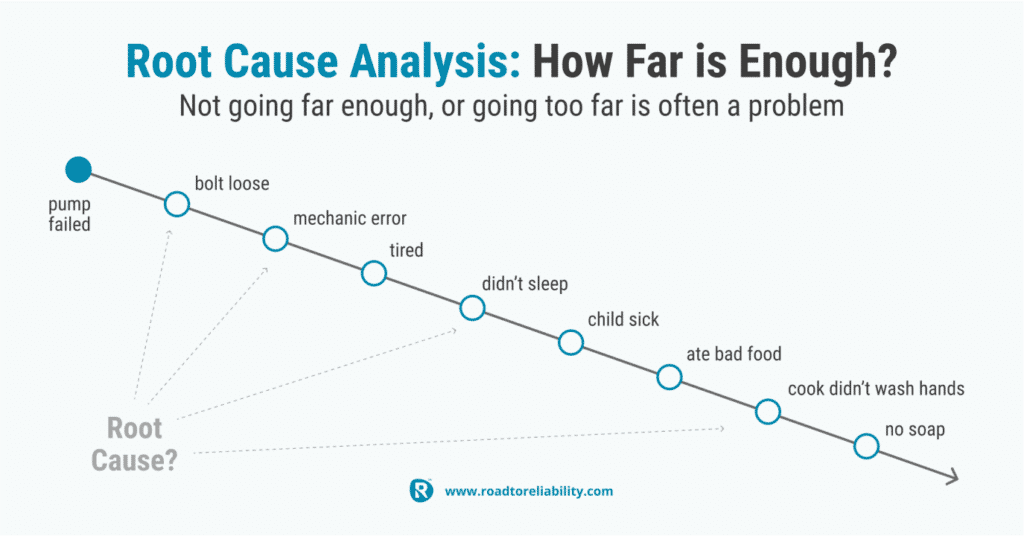 Root Cause Analysis: How Far is Enough?
Not going far enough, or going too far is often a problem

pump failed
bolt loose
mechanic error
tired
didn't sleep
child sick
ate bad food
cook didn't wash hands
no soap

Root Cause?

www.roadtoreliability.com